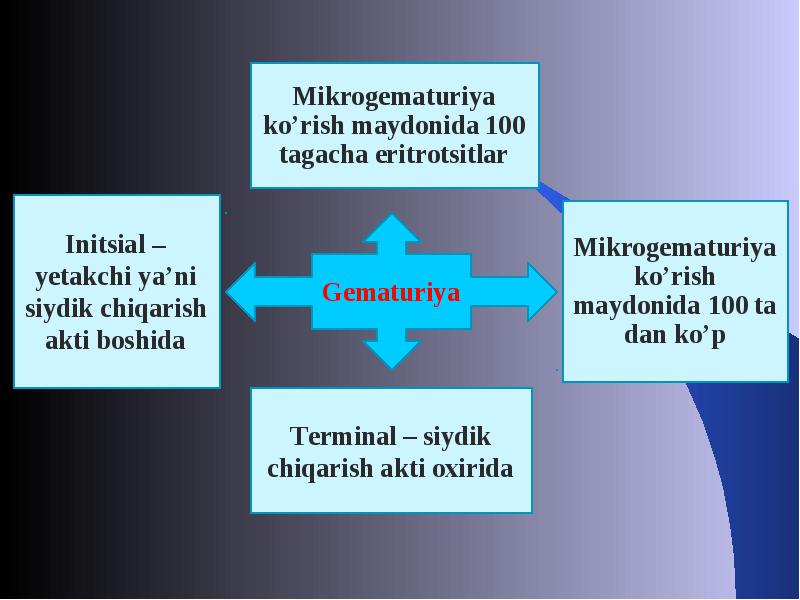 Mikrogematuriya ko’rish maydonida 100 tagacha eritrotsitlar

Initsial – yetakchi ya’ni siydik chiqarish akti boshida

Gematuriya

Mikrogematuriya ko’rish maydonida 100 ta dan ko’p

Terminal – siydik chiqarish akti oxirida